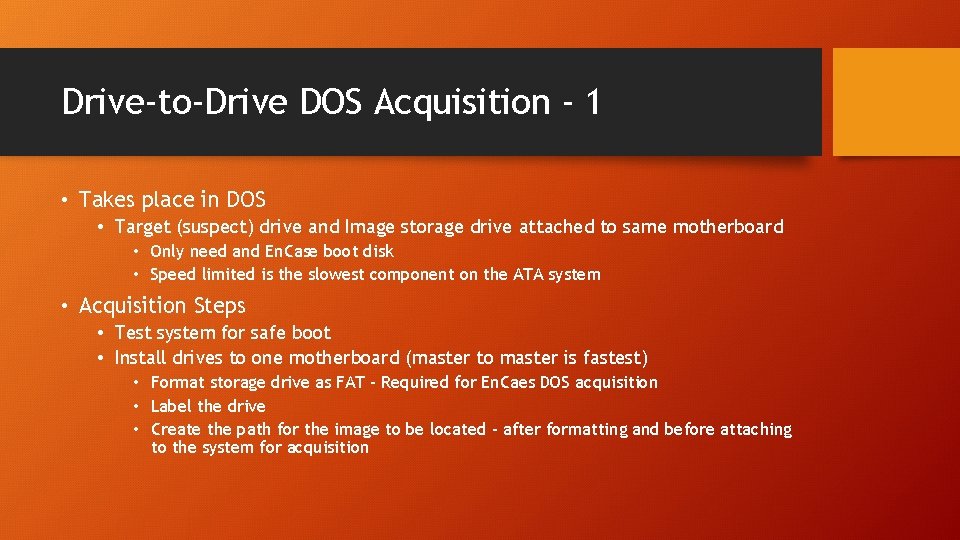 Drive-to-Drive DOS Acquisition - 1

• Takes place in DOS
  • Target (suspect) drive and Image storage drive attached to same motherboard
    • Only need and EnCase boot disk
    • Speed limited is the slowest component on the ATA system

• Acquisition Steps
  • Test system for safe boot
  • Install drives to one motherboard (master to master is fastest)
    • Format storage drive as FAT - Required for EnCaes DOS acquisition
    • Label the drive
    • Create the path for the image to be located - after formatting and before attaching to the system for acquisition